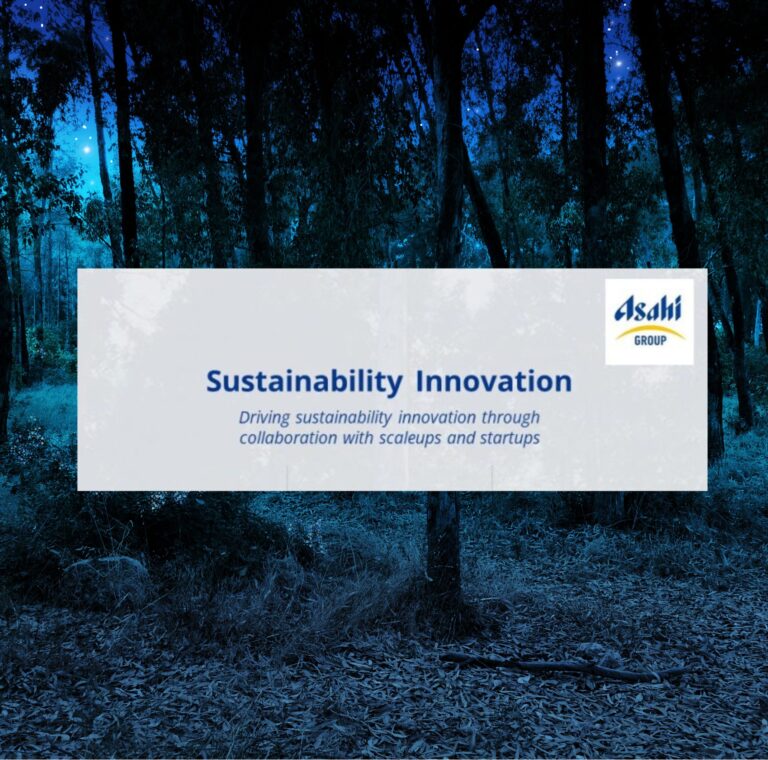 Asahi
GROUP

Sustainability Innovation

Driving sustainability innovation through collaboration with scaleups and startups